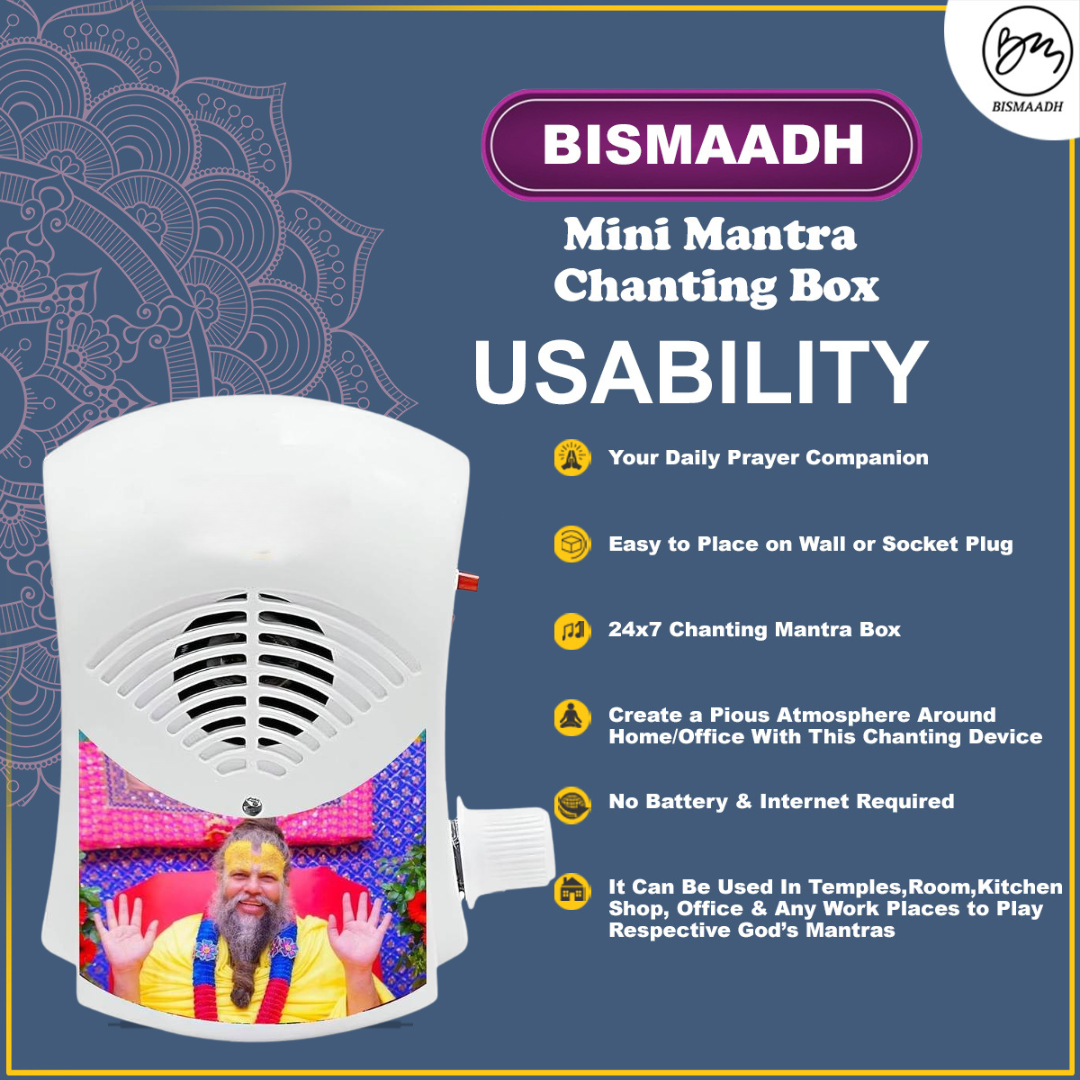 BISMAADH

BISMAADH

Mini Mantra Chanting Box

USABILITY

Your Daily Prayer Companion

Easy to Place on Wall or Socket Plug

24x7 Chanting Mantra Box

Create a Pious Atmosphere Around Home/Office With This Chanting Device

No Battery & Internet Required

It Can Be Used In Temples,Room,Kitchen Shop, Office & Any Work Places to Play Respective God's Mantras